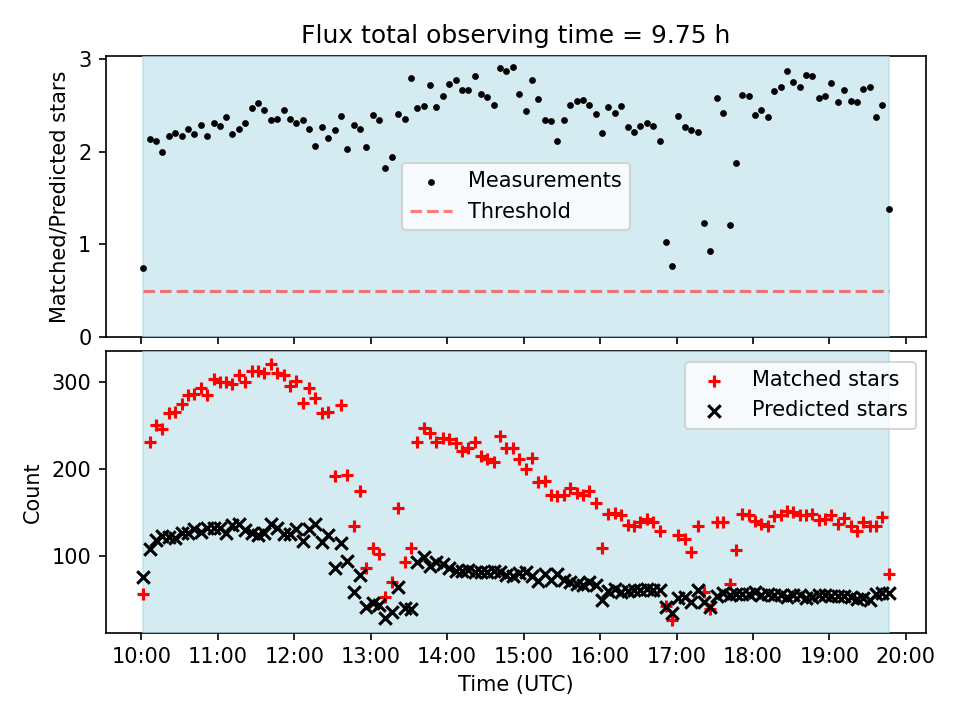 Flux total observing time = 9.75 h

Matched/Predicted stars

3
2
1
0

Measurements
Threshold

Count

300
200
100

Matched stars
Predicted stars

10:00 11:00 12:00 13:00 14:00 15:00 16:00 17:00 18:00 19:00 20:00

Time (UTC)